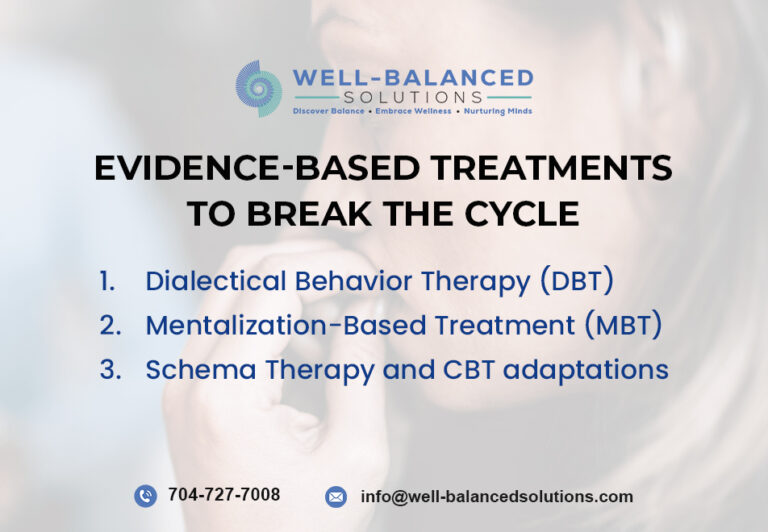 WELL-BALANCED
SOLUTIONS
Discover Balance • Embrace Wellness • Nurturing Minds

EVIDENCE-BASED TREATMENTS TO BREAK THE CYCLE

1. Dialectical Behavior Therapy (DBT)
2. Mentalization-Based Treatment (MBT)
3. Schema Therapy and CBT adaptations

704-727-7008
info@well-balancedsolutions.com